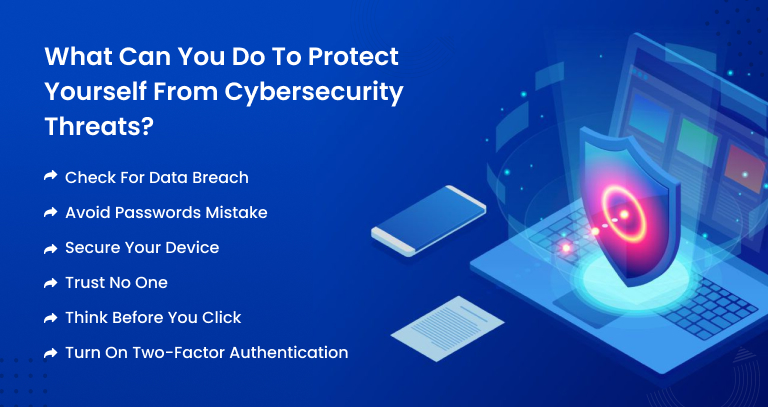 What Can You Do To Protect Yourself From Cybersecurity Threats?

Check For Data Breach

Avoid Passwords Mistake

Secure Your Device

Trust No One

Think Before You Click

Turn On Two-Factor Authentication